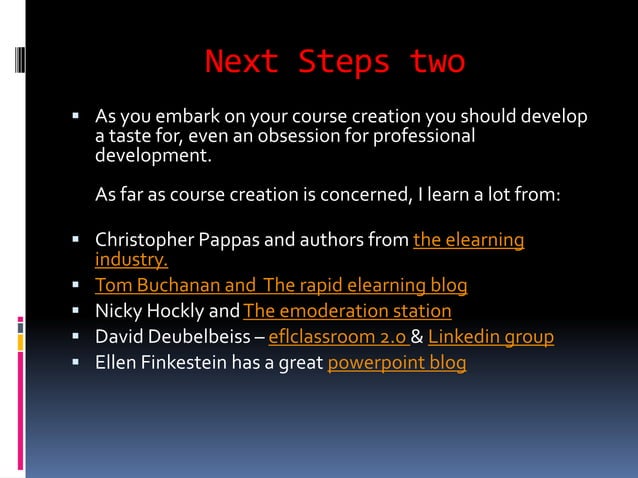 Next Steps two

▪ As you embark on your course creation you should develop a taste for, even an obsession for professional development.

As far as course creation is concerned, I learn a lot from:

▪ Christopher Pappas and authors from the elearning industry.
▪ Tom Buchanan and The rapid elearning blog
▪ Nicky Hockly and The emoderation station
▪ David Deubelbeiss – eflclassroom 2.0 & Linkedin group
▪ Ellen Finkestein has a great powerpoint blog